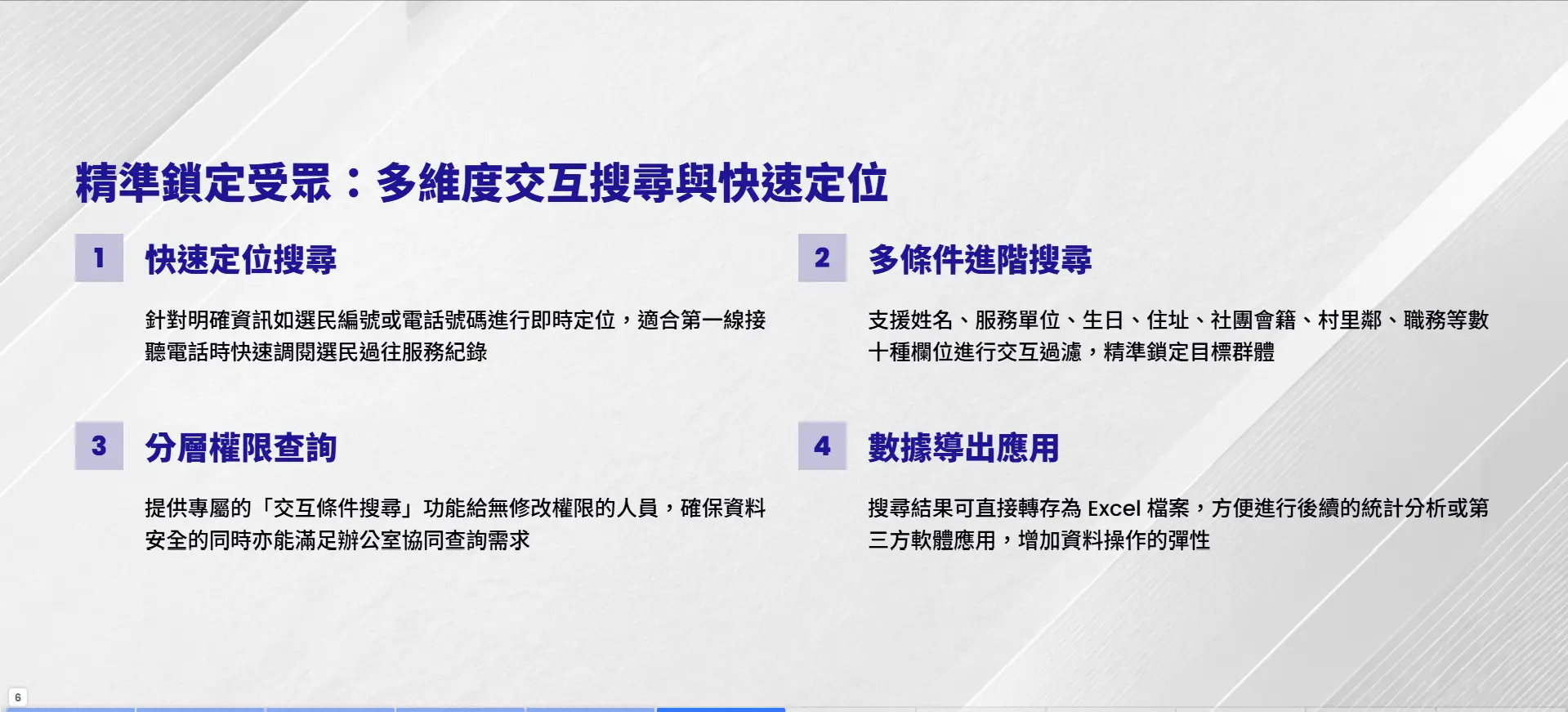 精準鎖定受眾：多維度交互搜尋與快速定位

1 快速定位搜尋

針對明確資訊如選民編號或電話號碼進行即時定位，適合第一線接聽電話時快速調閱選民過往服務紀錄

2 多條件進階搜尋

支援姓名、服務單位、生日、住址、社團會籍、村里鄰、職務等數十種欄位進行交互過濾，精準鎖定目標群體

3 分層權限查詢

提供專屬的「交互條件搜尋」功能給無修改權限的人員，確保資料安全的同時亦能滿足辦公室協同查詢需求

4 數據導出應用

搜尋結果可直接轉存為 Excel 檔案，方便進行後續的統計分析或第三方軟體應用，增加資料操作的彈性

6